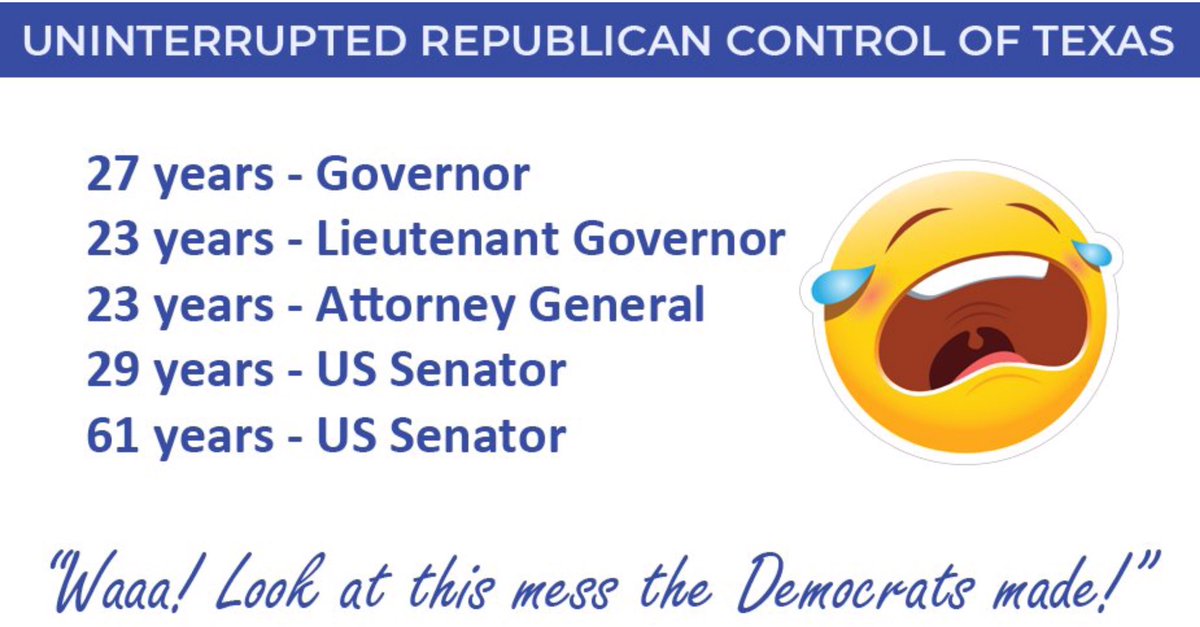 UNINTERRUPTED REPUBLICAN CONTROL OF TEXAS

27 years - Governor
23 years - Lieutenant Governor
23 years - Attorney General
29 years - US Senator
61 years - US Senator

"Waaa! Look at this mess the Democrats made!"